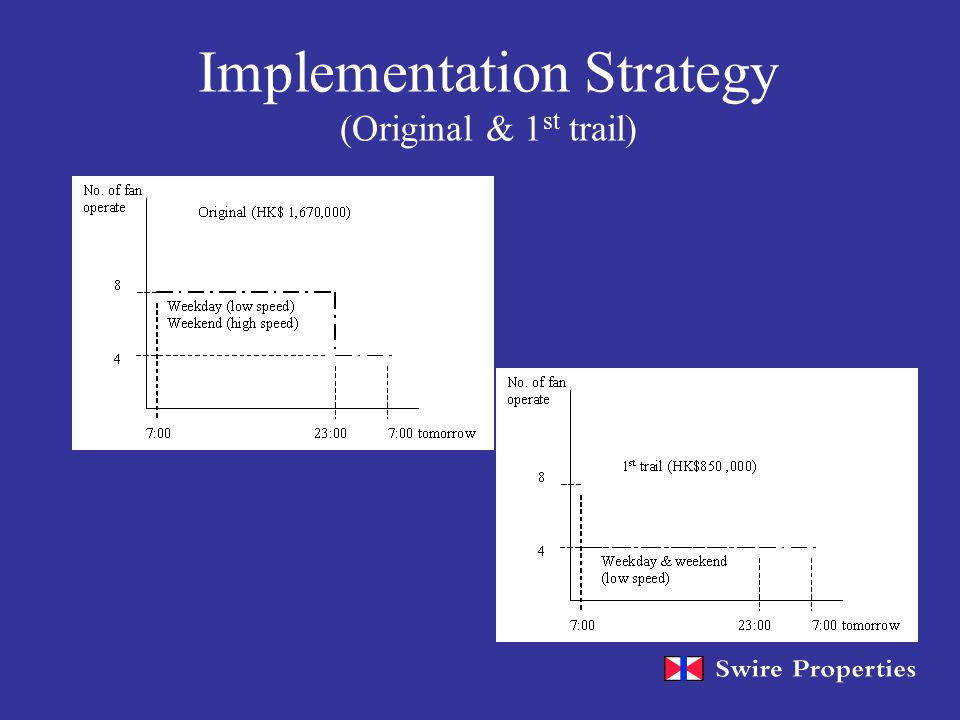 Implementation Strategy
(Original & 1$^{st}$ trail)

No. of fan operate

Original (HK$ 1,670,000)

8

Weekday (low speed)
Weekend (high speed)

4

7:00

23:00

7:00 tomorrow

No. of fan operate

1$^{st}$ trail (HK$850 ,000)

8

4

Weekday & weekend
(low speed)

7:00

23:00

7:00 tomorrow

Swire Properties